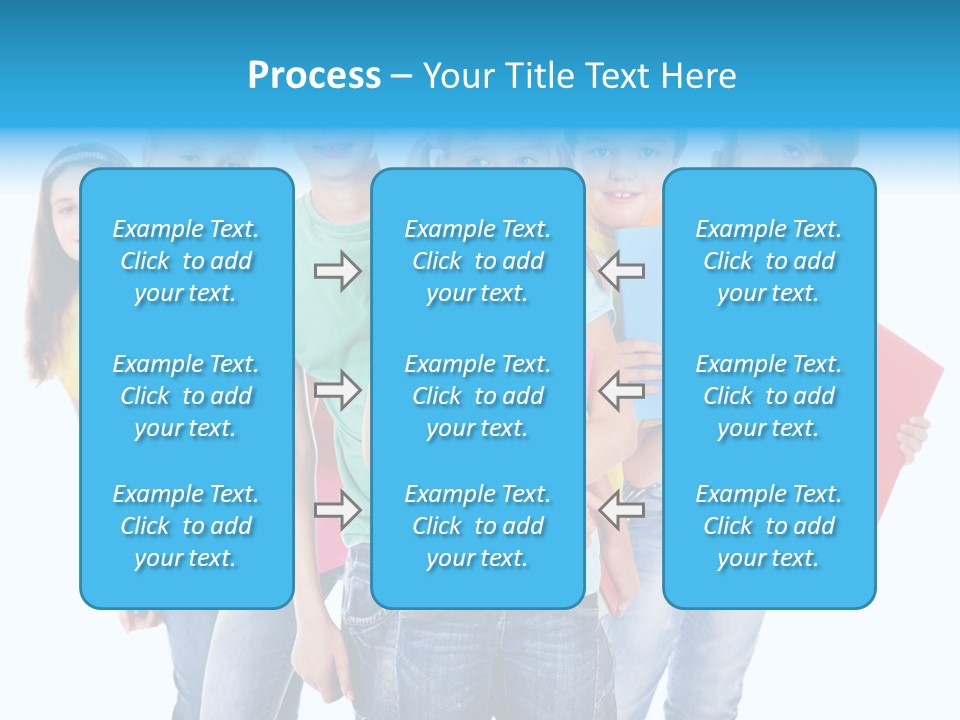 Process – Your Title Text Here

Example Text. Click to add your text.

Example Text. Click to add your text.

Example Text. Click to add your text.

Example Text. Click to add your text.

Example Text. Click to add your text.

Example Text. Click to add your text.

Example Text. Click to add your text.

Example Text. Click to add your text.

Example Text. Click to add your text.